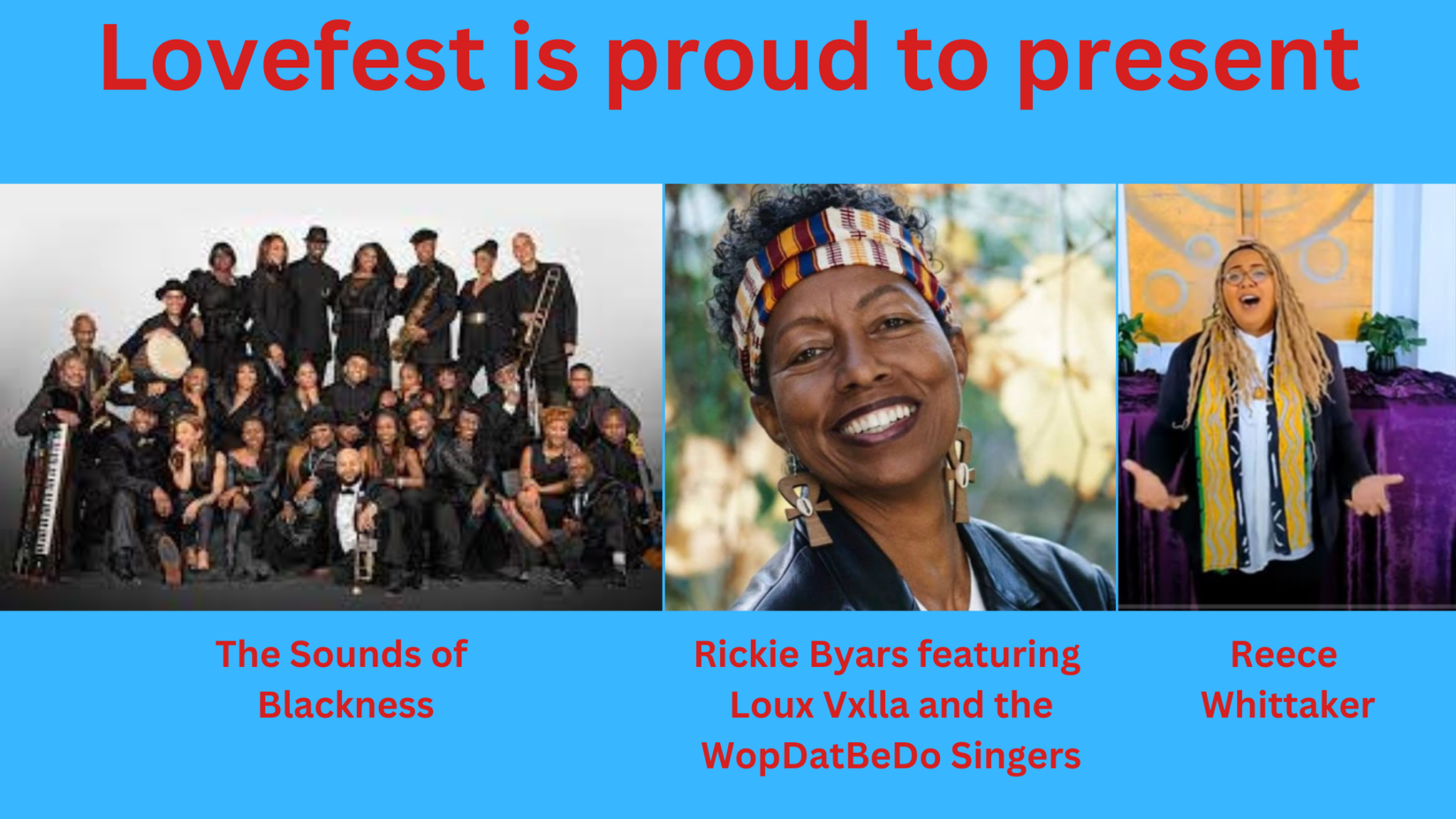 Lovefest is proud to present

The Sounds of Blackness

Rickie Byars featuring Loux Vxlla and the WopDatBeDo Singers

Reece Whittaker